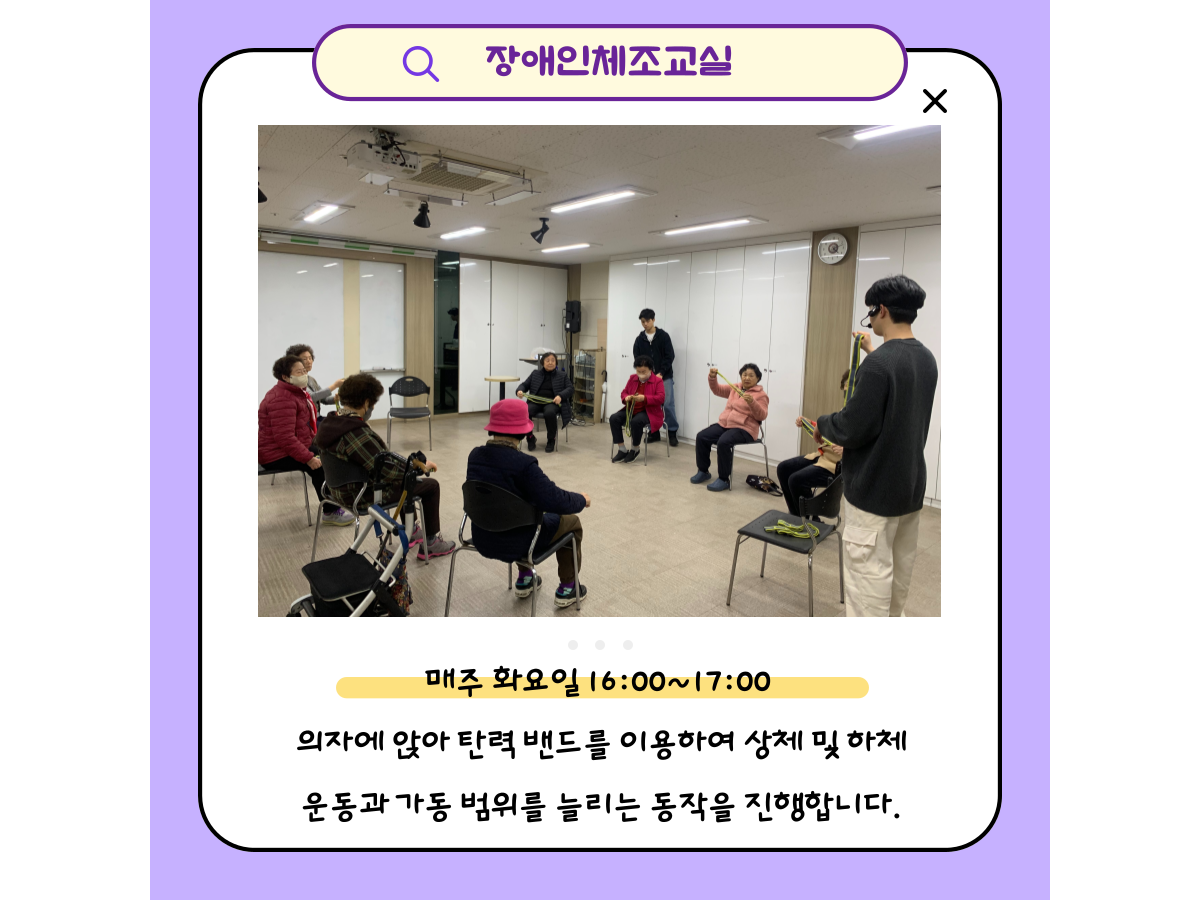 장애인체조교실

매주 화요일 16:00~17:00

의자에 앉아 탄력 밴드를 이용하여 상체 및 하체 운동과 가동 범위를 늘리는 동작을 진행합니다.